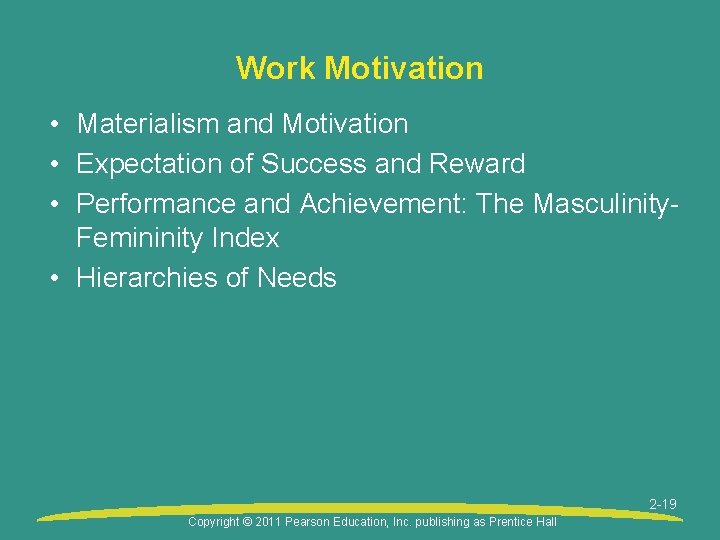 Work Motivation

• Materialism and Motivation
• Expectation of Success and Reward
• Performance and Achievement: The Masculinity-Femininity Index
• Hierarchies of Needs

2-19

Copyright © 2011 Pearson Education, Inc. publishing as Prentice Hall